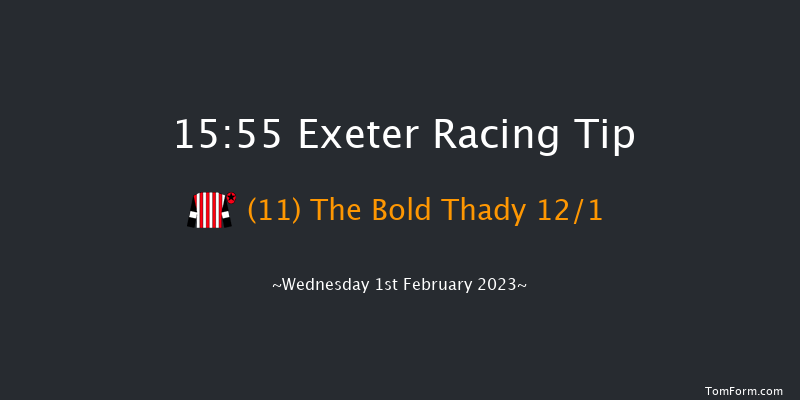 15:55 Exeter Racing Tip

(11) The Bold Thady 12/1

~Wednesday 1st February 2023~

TomForm.com